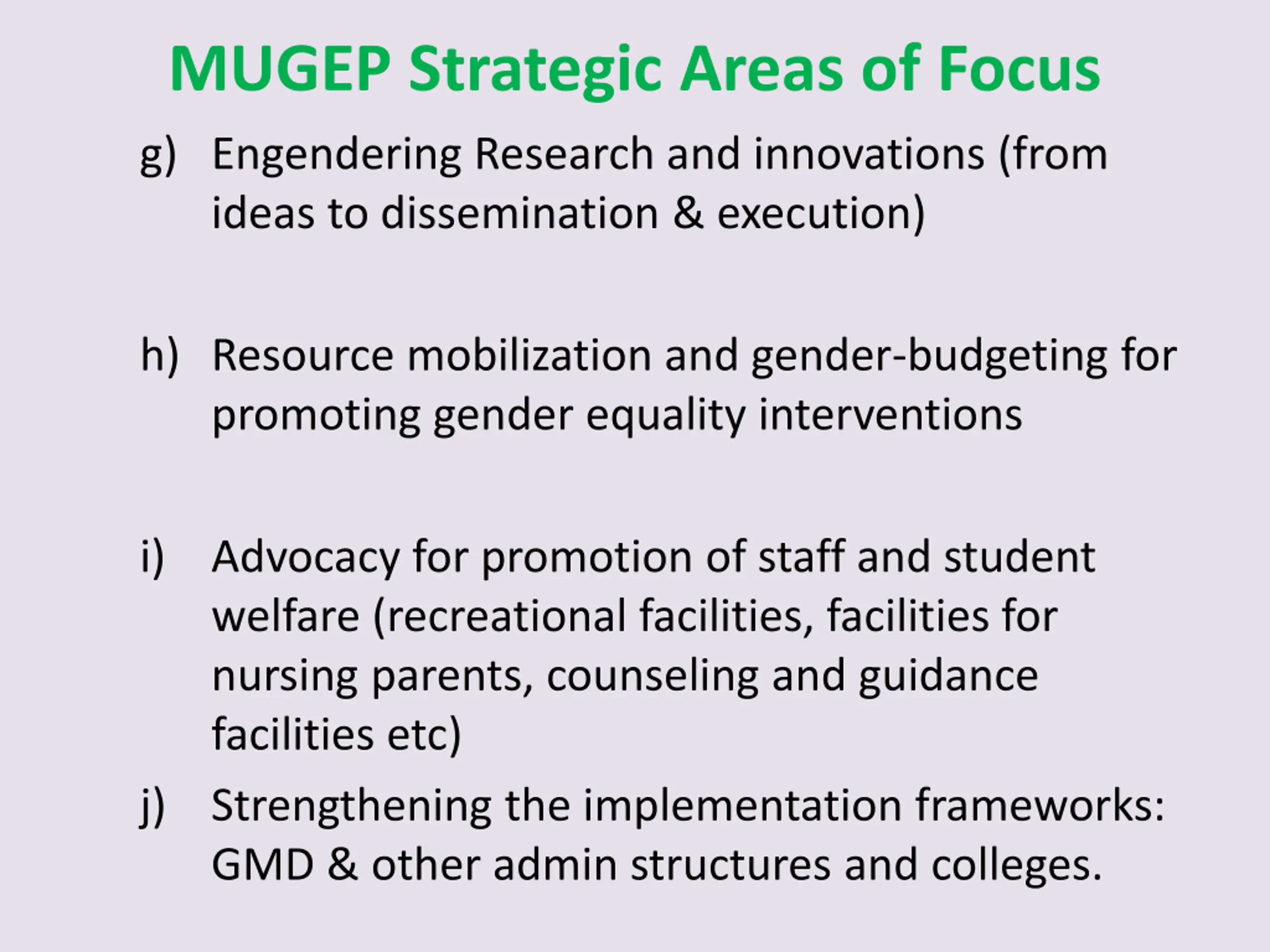 MUGEP Strategic Areas of Focus

g) Engendering Research and innovations (from ideas to dissemination & execution)

h) Resource mobilization and gender-budgeting for promoting gender equality interventions

i) Advocacy for promotion of staff and student welfare (recreational facilities, facilities for nursing parents, counseling and guidance facilities etc)

j) Strengthening the implementation frameworks: GMD & other admin structures and colleges.